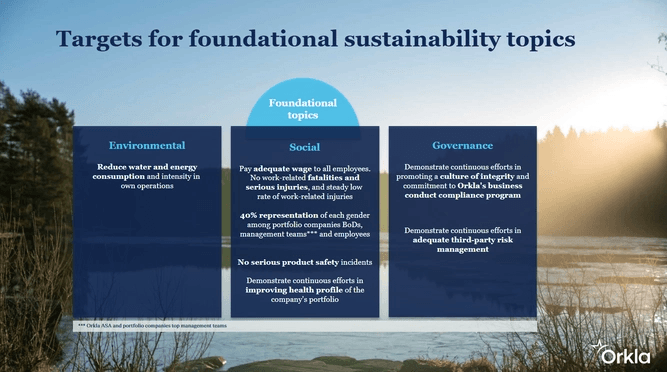 Targets for foundational sustainability topics

Foundational topics

Environmental

Reduce water and energy consumption and intensity in own operations

Social

Pay adequate wage to all employees. No work-related fatalities and serious injuries, and steady low rate of work-related injuries

40% representation of each gender among portfolio companies BoDs, management teams*** and employees

No serious product safety incidents

Demonstrate continuous efforts in improving health profile of the company's portfolio

Governance

Demonstrate continuous efforts in promoting a culture of integrity and commitment to Orkla's business conduct compliance program

Demonstrate continuous efforts in adequate third-party risk management

*** Orkla ASA and portfolio companies top management teams

Orkla